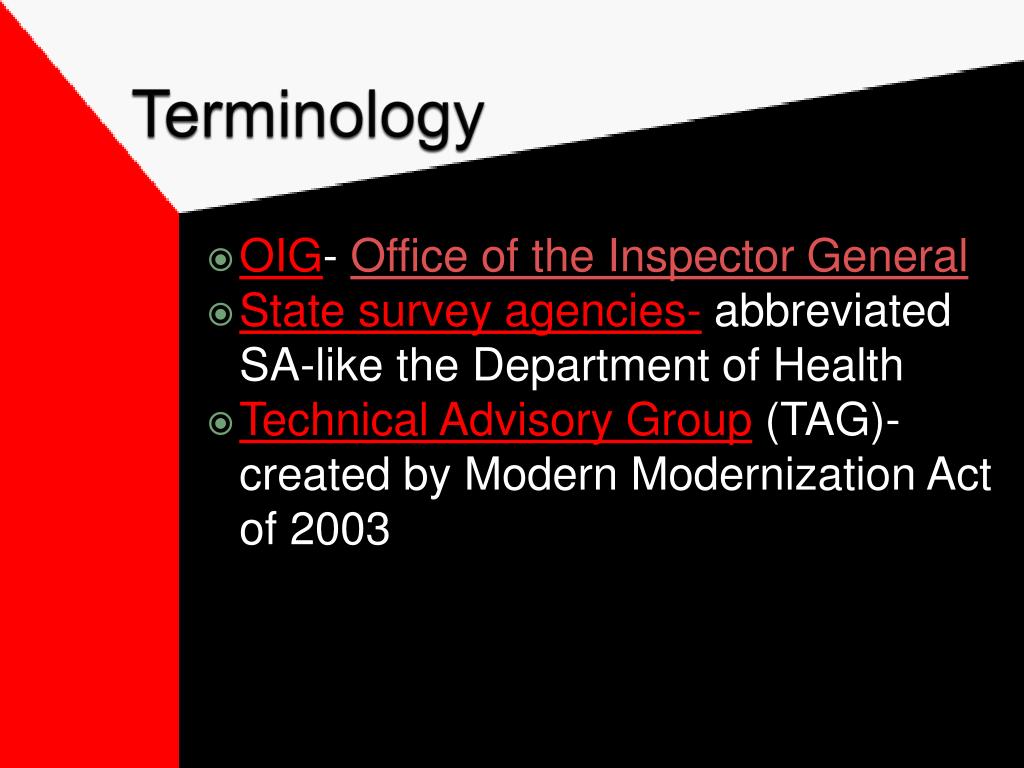 Terminology

OIG- Office of the Inspector General

State survey agencies- abbreviated SA-like the Department of Health

Technical Advisory Group (TAG)- created by Modern Modernization Act of 2003